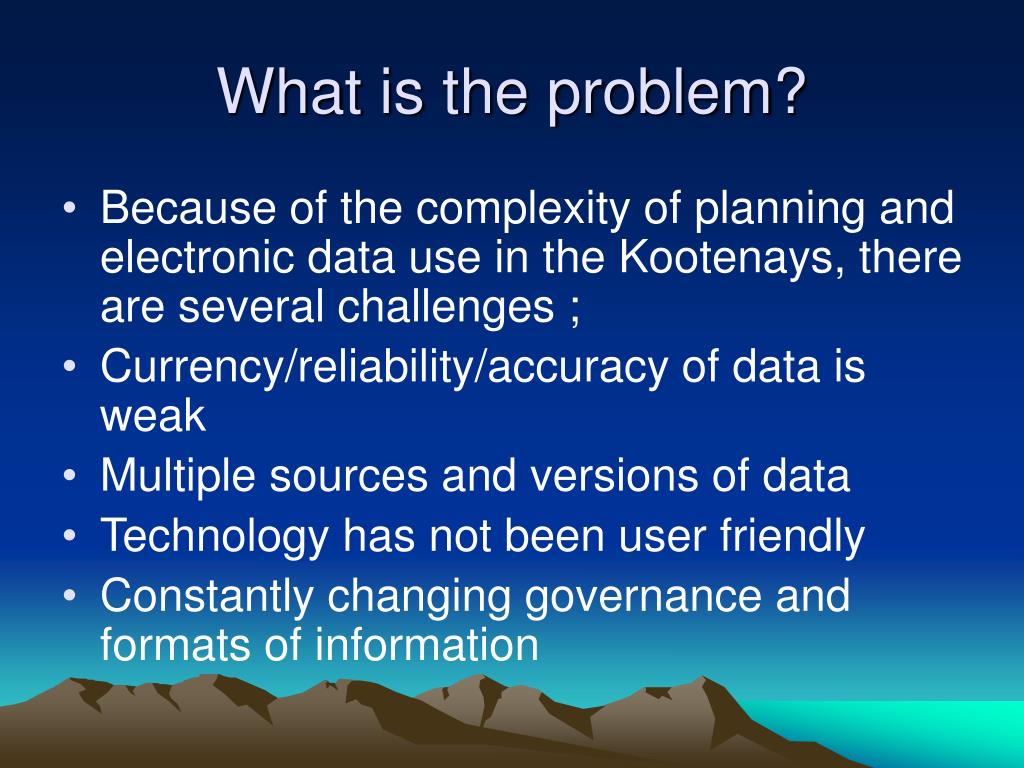 What is the problem?

• Because of the complexity of planning and electronic data use in the Kootenays, there are several challenges ;
• Currency/reliability/accuracy of data is weak
• Multiple sources and versions of data
• Technology has not been user friendly
• Constantly changing governance and formats of information